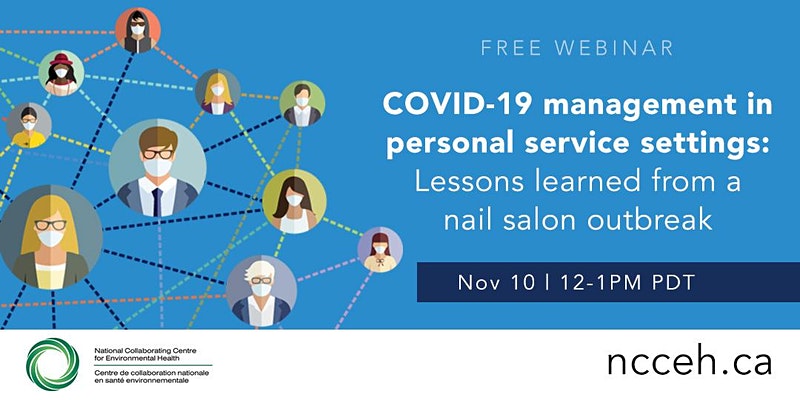 FREE WEBINAR

COVID-19 management in personal service settings: Lessons learned from a nail salon outbreak

Nov 10 | 12-1PM PDT

National Collaborating Centre for Environmental Health
Centre de collaboration nationale en santé environnementale

ncceh.ca